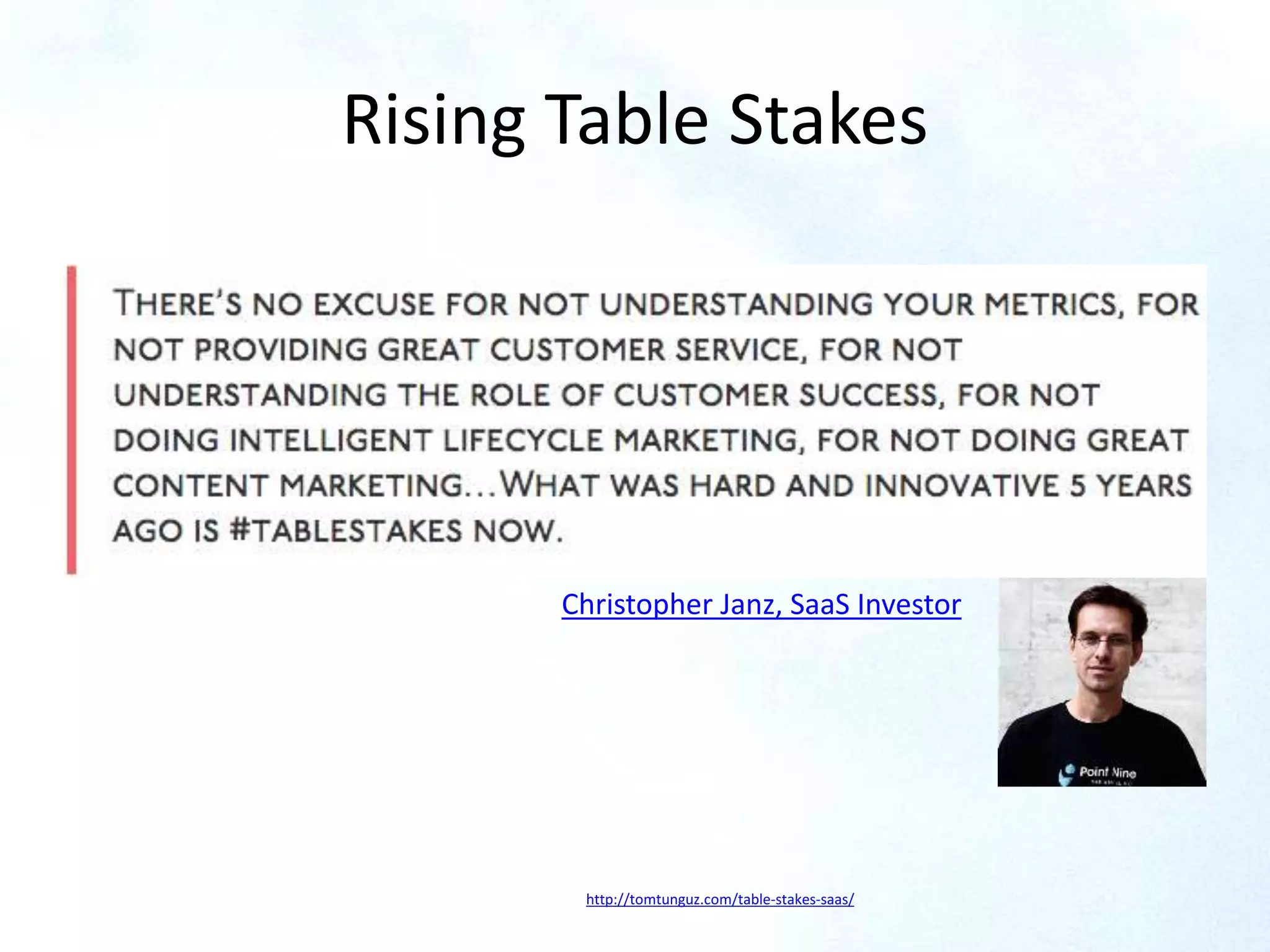 Rising Table Stakes

THERE'S NO EXCUSE FOR NOT UNDERSTANDING YOUR METRICS, FOR NOT PROVIDING GREAT CUSTOMER SERVICE, FOR NOT UNDERSTANDING THE ROLE OF CUSTOMER SUCCESS, FOR NOT DOING INTELLIGENT LIFECYCLE MARKETING, FOR NOT DOING GREAT CONTENT MARKETING...WHAT WAS HARD AND INNOVATIVE 5 YEARS AGO IS #TABLESTAKES NOW.

Christopher Janz, SaaS Investor

Point Nine

http://tomtunguz.com/table-stakes-saas/